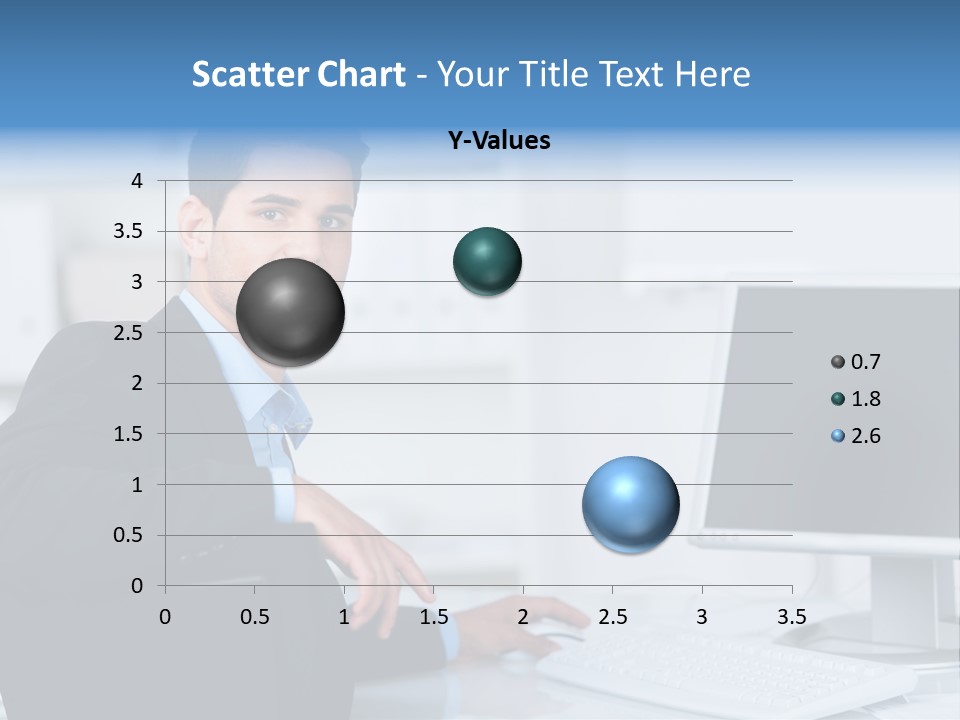 Scatter Chart - Your Title Text Here

Y-Values

4
3.5
3
2.5
2
1.5
1
0.5
0

0 0.5 1 1.5 2 2.5 3 3.5

0.7
1.8
2.6